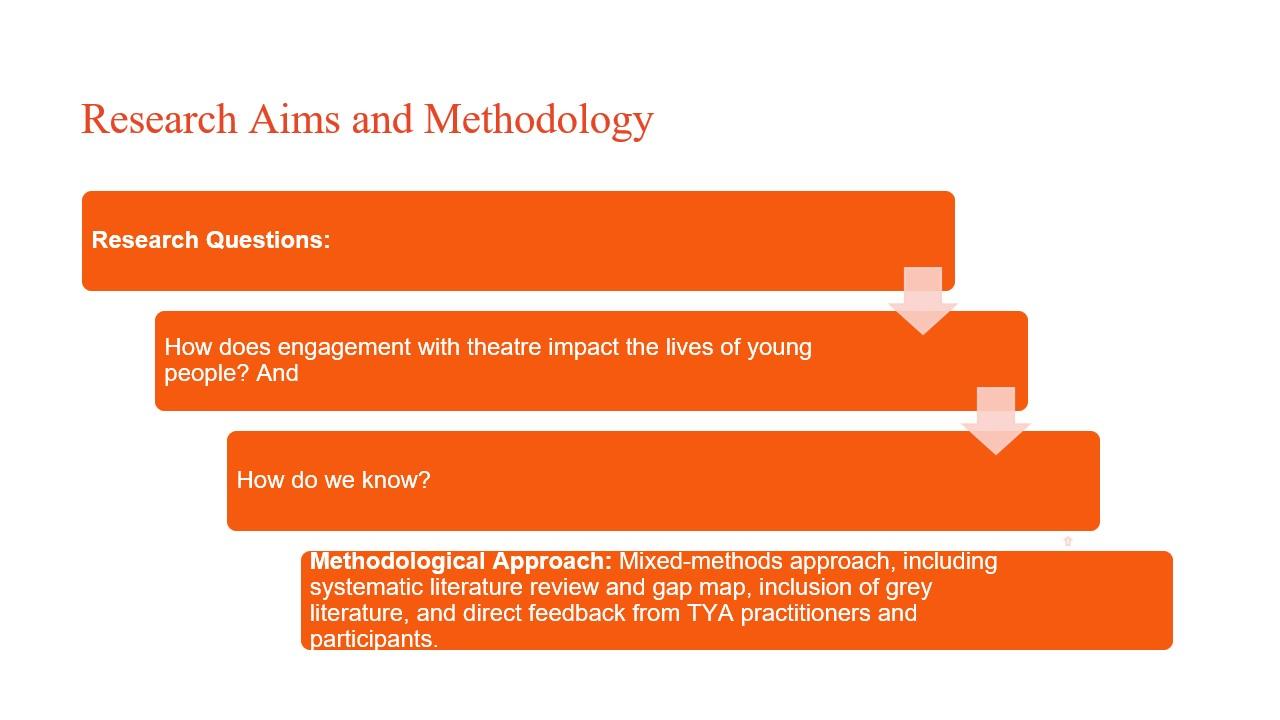 Research Aims and Methodology

Research Questions:

How does engagement with theatre impact the lives of young people? And

How do we know?

Methodological Approach: Mixed-methods approach, including systematic literature review and gap map, inclusion of grey literature, and direct feedback from TYA practitioners and participants.